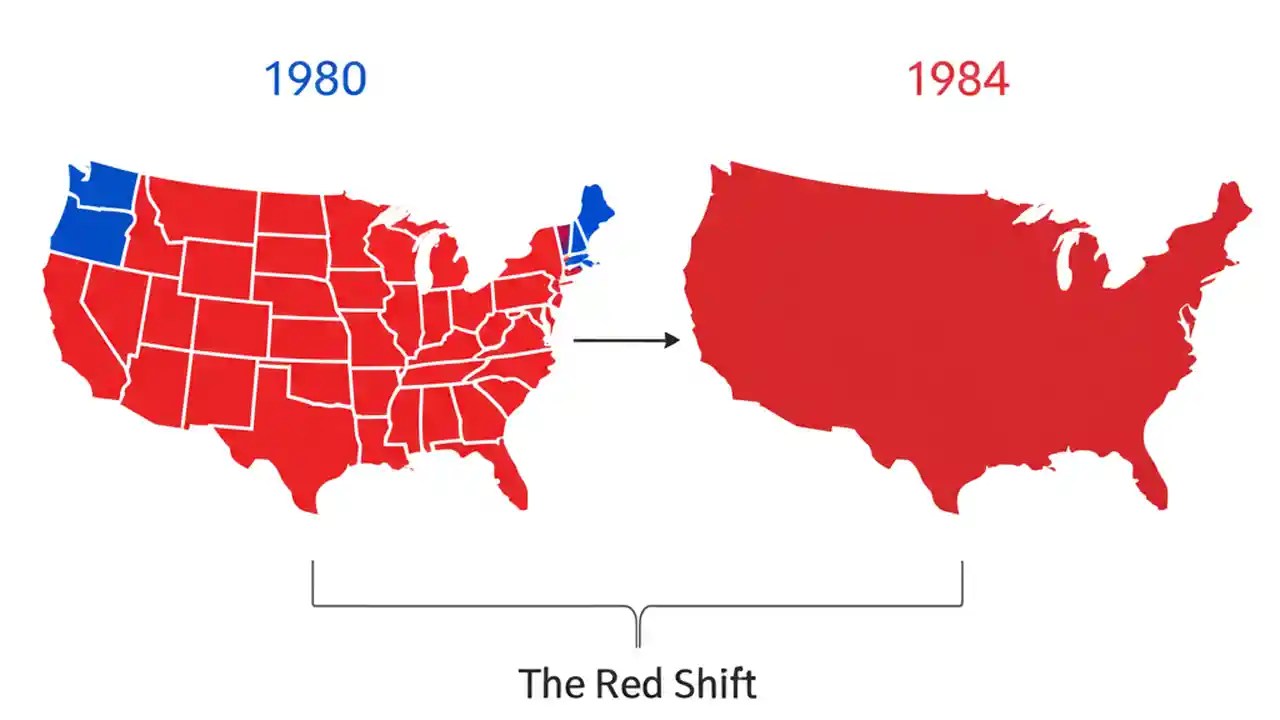 1980

1984

The Red Shift